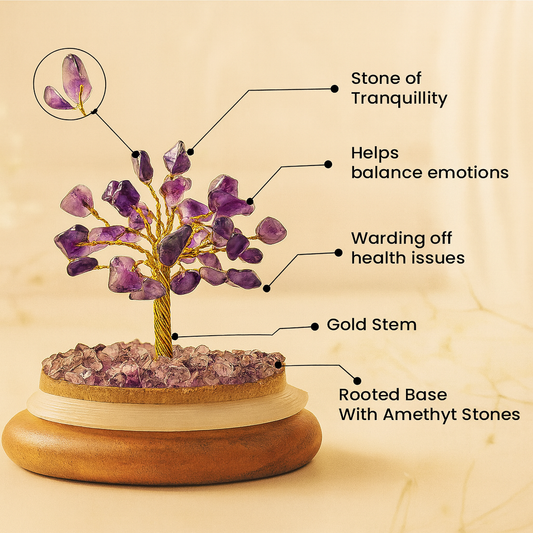 Stone of Tranquillity

Helps balance emotions

Warding off health issues

Gold Stem

Rooted Base With Amethyt Stones